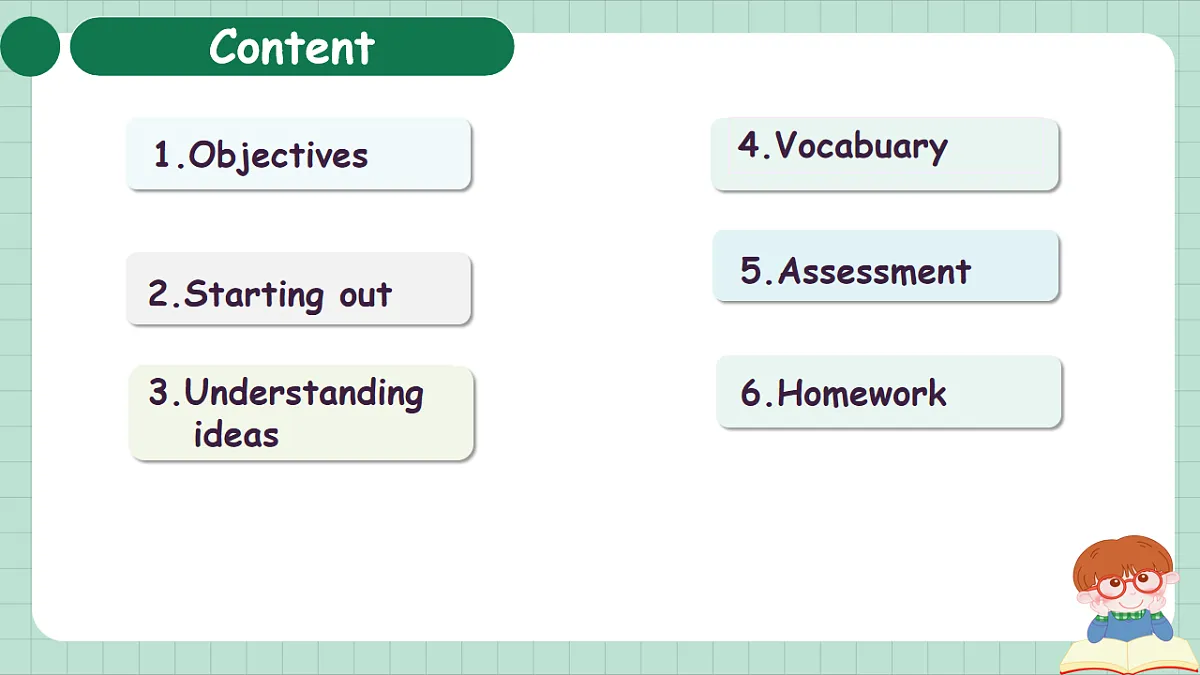 Content

1.Objectives

2.Starting out

3.Understanding ideas

4.Vocabuary

5.Assessment

6.Homework